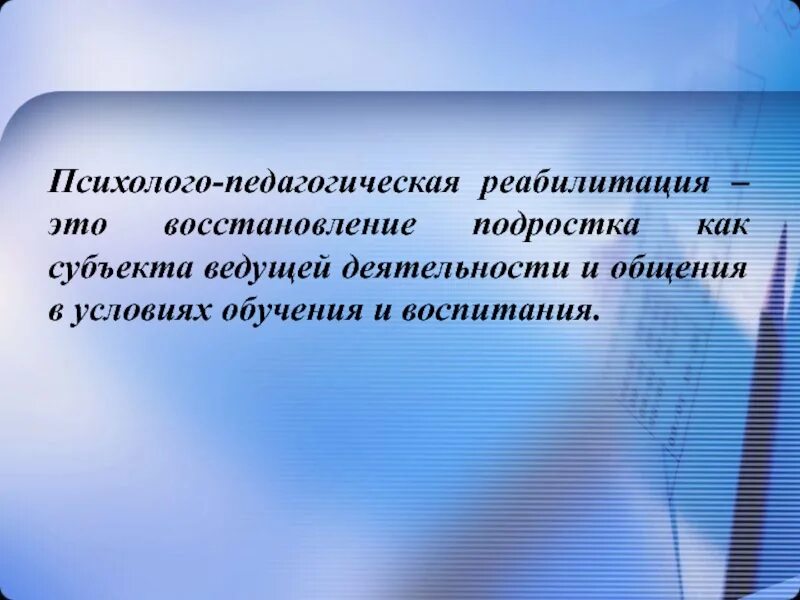 Психолого-педагогическая реабилитация – это восстановление подростка как субъекта ведущей деятельности и общения в условиях обучения и воспитания.